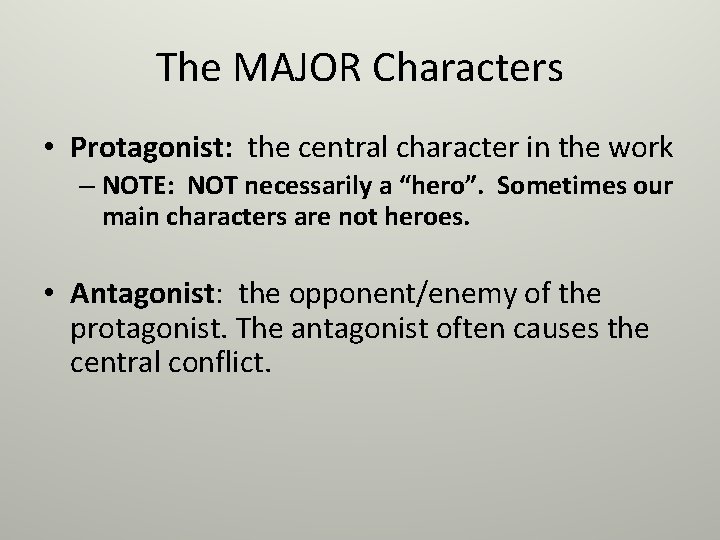 The MAJOR Characters

• Protagonist: the central character in the work
– NOTE: NOT necessarily a “hero”. Sometimes our main characters are not heroes.

• Antagonist: the opponent/enemy of the protagonist. The antagonist often causes the central conflict.